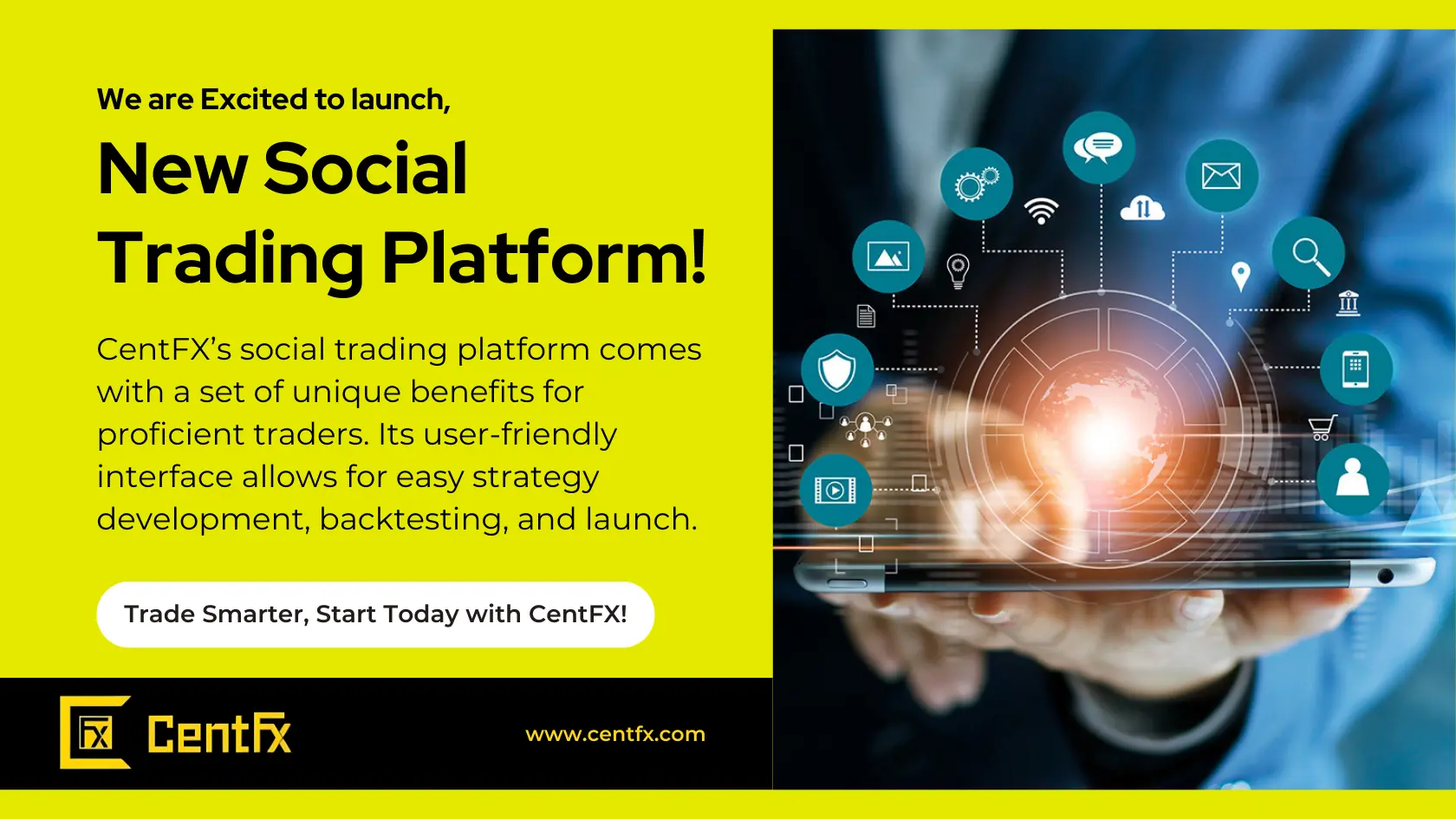 We are Excited to launch,

New Social Trading Platform!

CentFX's social trading platform comes with a set of unique benefits for proficient traders. Its user-friendly interface allows for easy strategy development, backtesting, and launch.

Trade Smarter, Start Today with CentFX!

FX CentFx

www.centfx.com